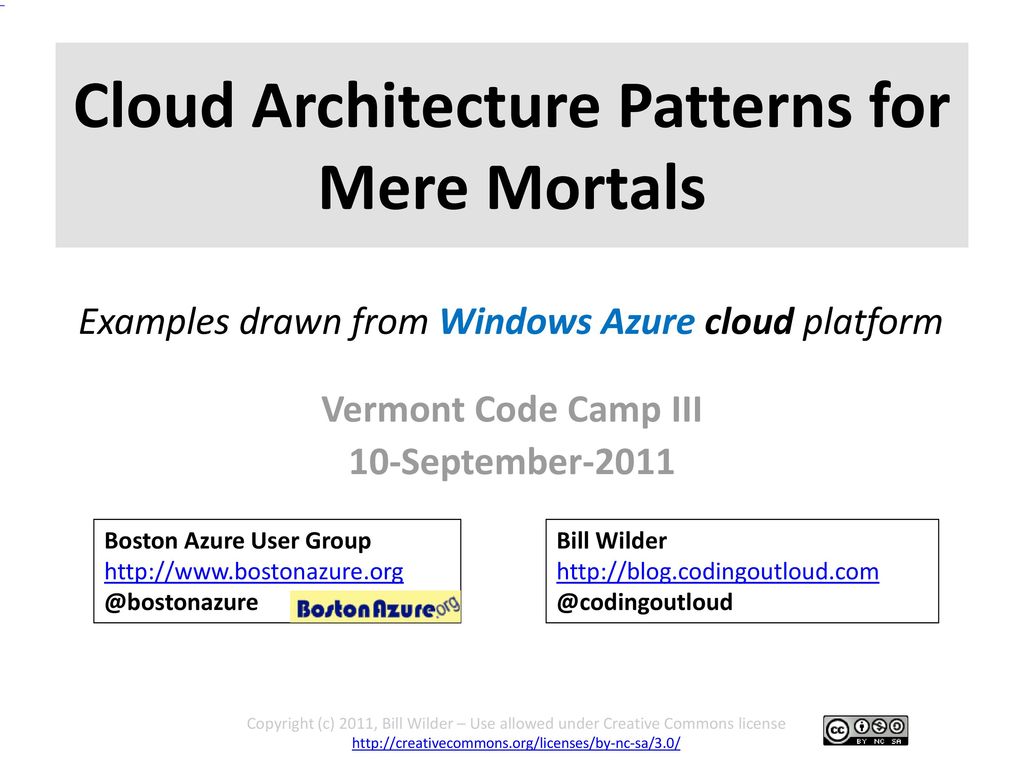 Cloud Architecture Patterns for Mere Mortals

Examples drawn from Windows Azure cloud platform

Vermont Code Camp III
10-September-2011

Boston Azure User Group
http://www.bostonazure.org
@bostonazure

BostonAzure.org

Bill Wilder
http://blog.codingoutloud.com
@codingoutloud

Copyright (c) 2011, Bill Wilder – Use allowed under Creative Commons license
http://creativecommons.org/licenses/by-nc-sa/3.0/

cc BY NC SA